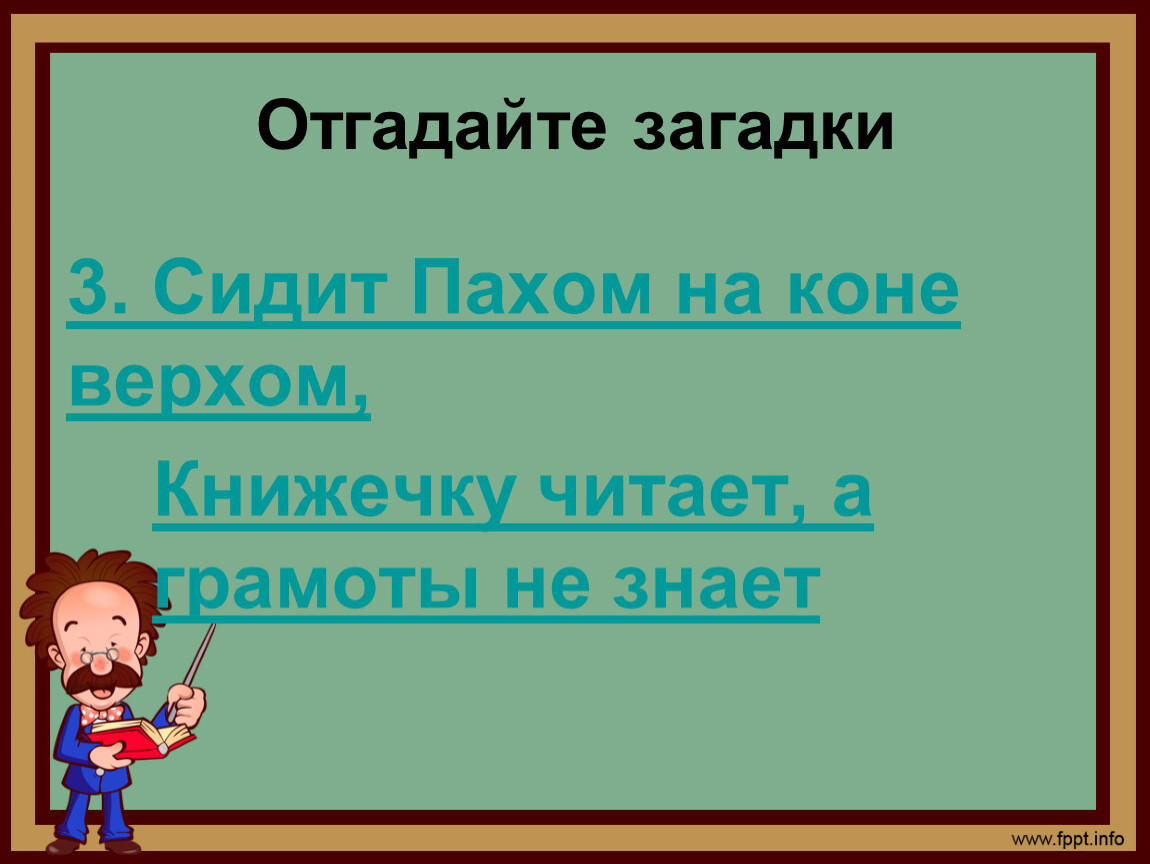 Отгадайте загадки

3. Сидит Пахом на коне верхом,

Книжечку читает, а грамоты не знает

www.fppt.info